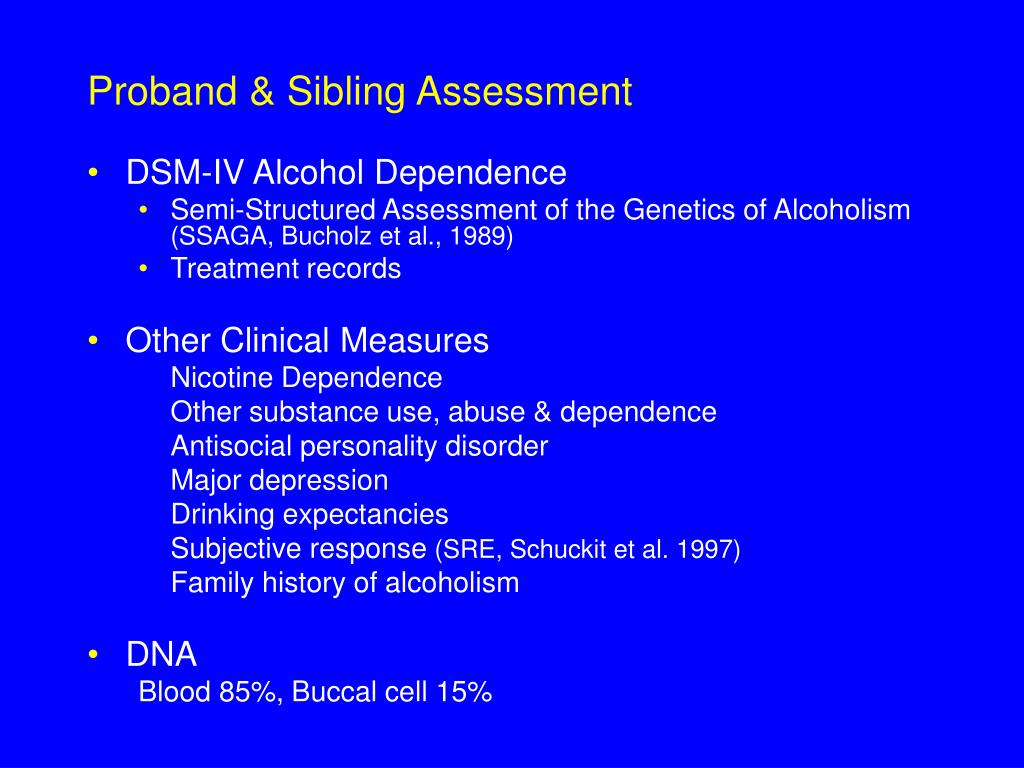 Proband & Sibling Assessment

• DSM-IV Alcohol Dependence
  • Semi-Structured Assessment of the Genetics of Alcoholism (SSAGA, Bucholz et al., 1989)
  • Treatment records

• Other Clinical Measures
  Nicotine Dependence
  Other substance use, abuse & dependence
  Antisocial personality disorder
  Major depression
  Drinking expectancies
  Subjective response (SRE, Schuckit et al. 1997)
  Family history of alcoholism

• DNA
  Blood 85%, Buccal cell 15%